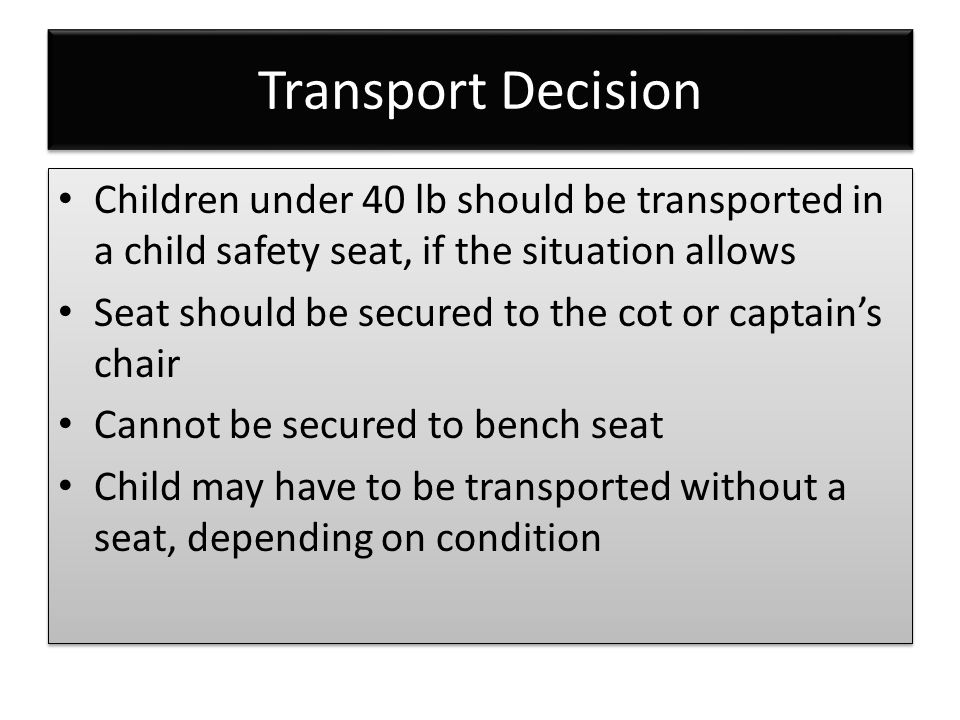 Transport Decision

• Children under 40 lb should be transported in a child safety seat, if the situation allows
• Seat should be secured to the cot or captain's chair
• Cannot be secured to bench seat
• Child may have to be transported without a seat, depending on condition